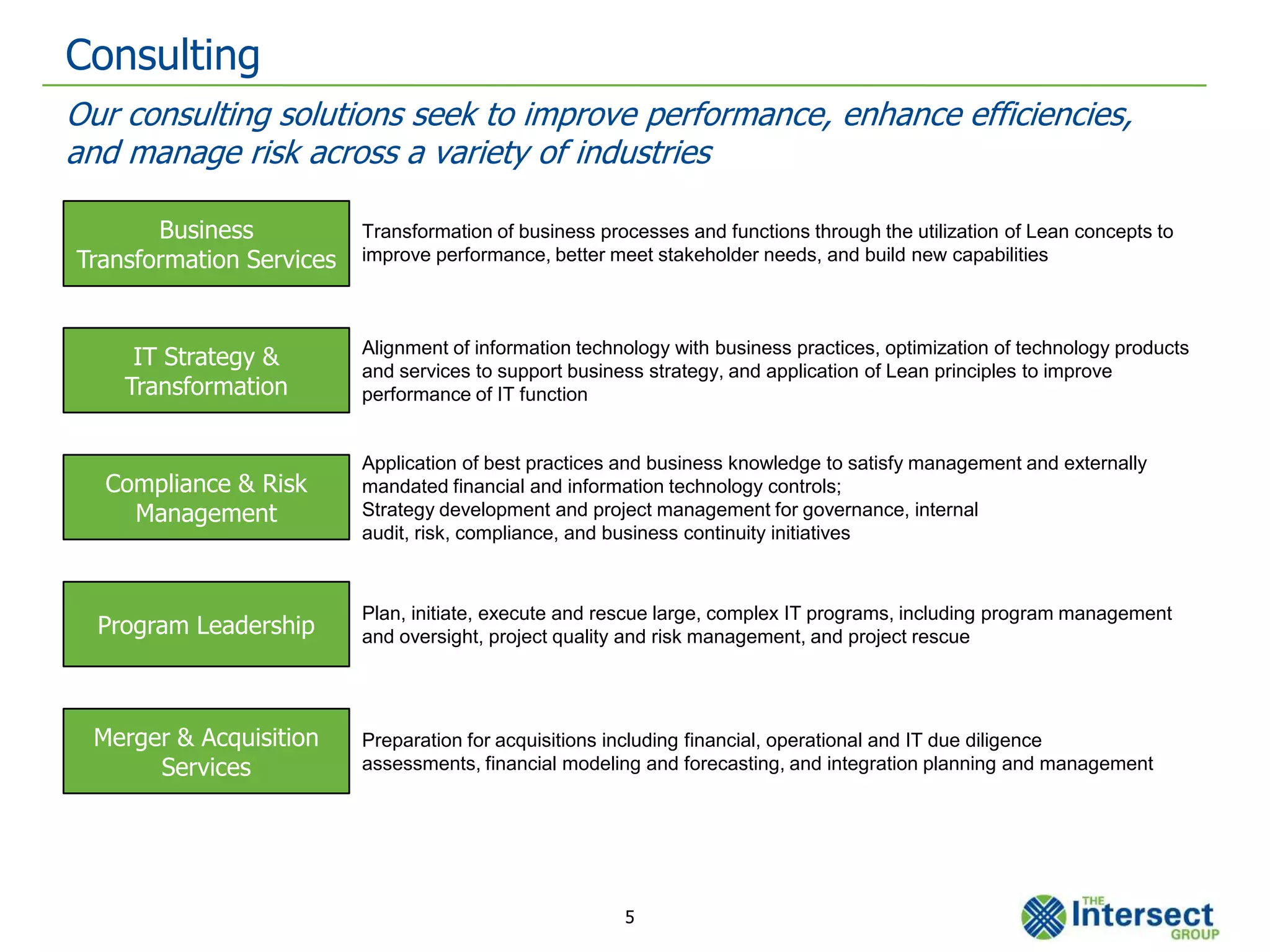 Consulting

Our consulting solutions seek to improve performance, enhance efficiencies, and manage risk across a variety of industries

Business Transformation Services

Transformation of business processes and functions through the utilization of Lean concepts to improve performance, better meet stakeholder needs, and build new capabilities

IT Strategy & Transformation

Alignment of information technology with business practices, optimization of technology products and services to support business strategy, and application of Lean principles to improve performance of IT function

Compliance & Risk Management

Application of best practices and business knowledge to satisfy management and externally mandated financial and information technology controls;
Strategy development and project management for governance, internal audit, risk, compliance, and business continuity initiatives

Program Leadership

Plan, initiate, execute and rescue large, complex IT programs, including program management and oversight, project quality and risk management, and project rescue

Merger & Acquisition Services

Preparation for acquisitions including financial, operational and IT due diligence assessments, financial modeling and forecasting, and integration planning and management

5

THE Intersect GROUP